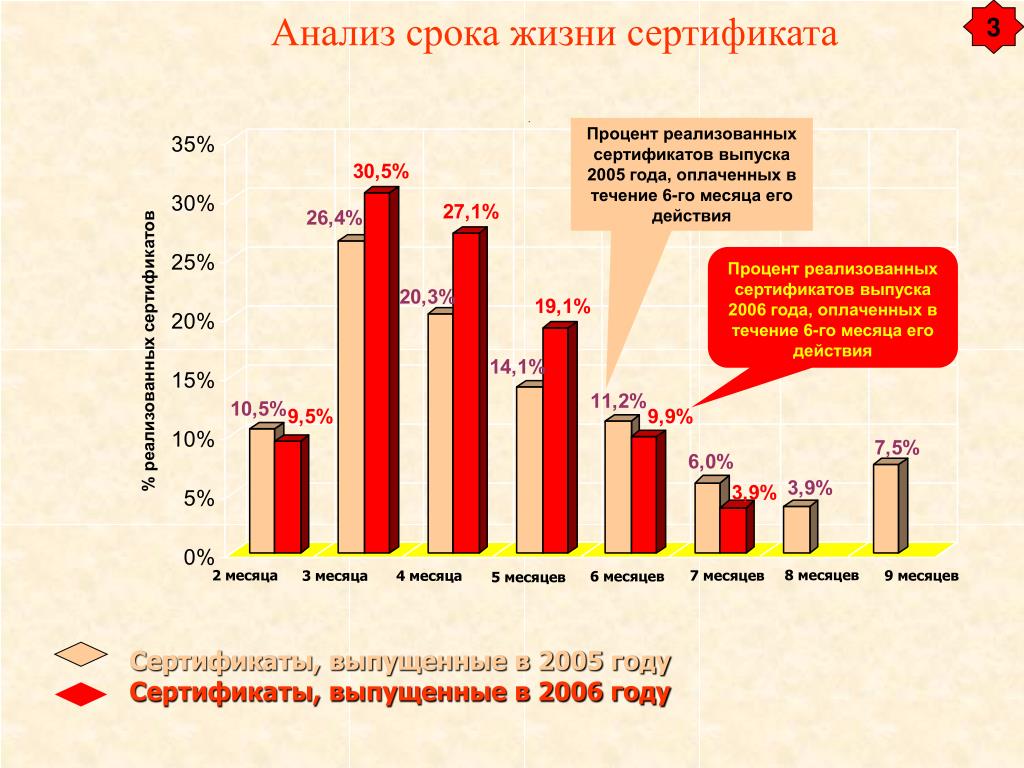 Анализ срока жизни сертификата

3

Процент реализованных сертификатов выпуска 2005 года, оплаченных в течение 6-го месяца его действия

Процент реализованных сертификатов выпуска 2006 года, оплаченных в течение 6-го месяца его действия

% реализованных сертификатов

35%
30%
25%
20%
15%
10%
5%
0%

10,5% 9,5%
26,4% 30,5%
20,3% 27,1%
14,1% 19,1%
11,2% 9,9%
6,0% 3,9%
3,9%
7,5%

2 месяца
3 месяца
4 месяца
5 месяцев
6 месяцев
7 месяцев
8 месяцев
9 месяцев

Сертификаты, выпущенные в 2005 году
Сертификаты, выпущенные в 2006 году